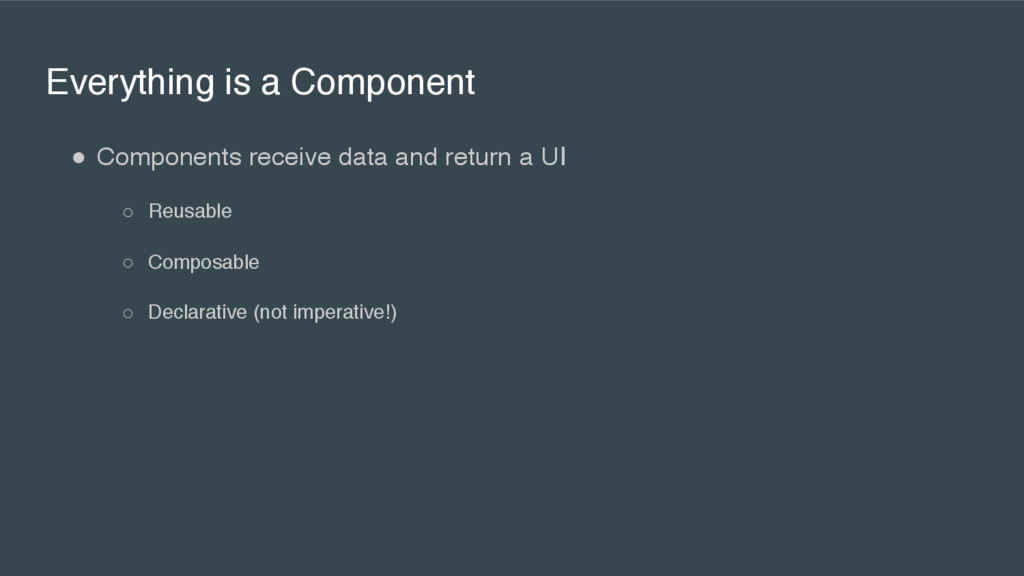 Everything is a Component

● Components receive data and return a UI

○ Reusable

○ Composable

○ Declarative (not imperative!)